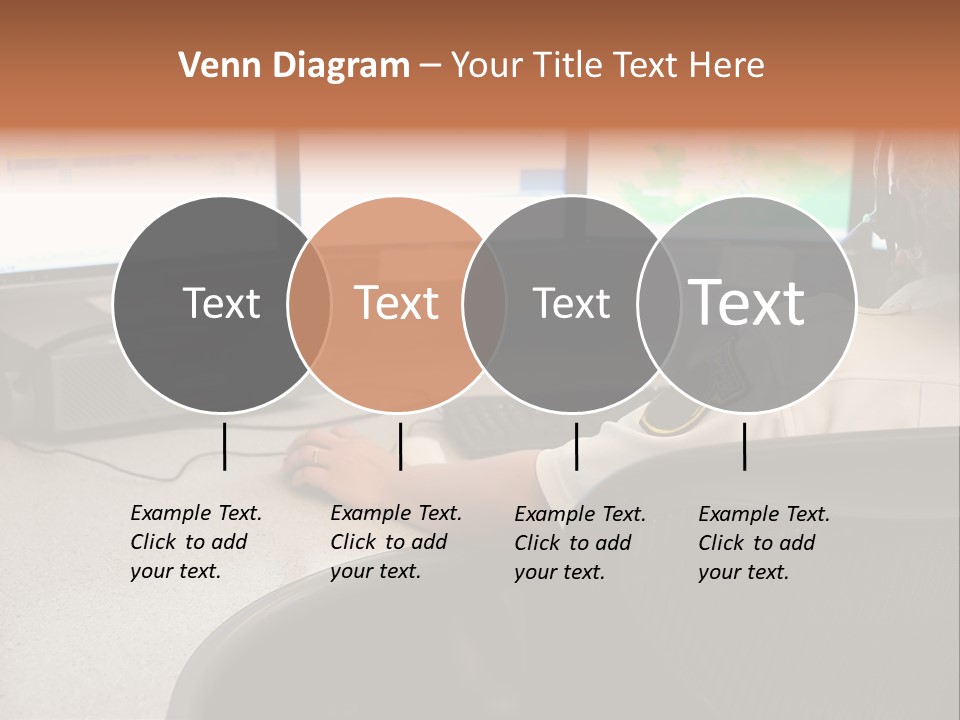 Venn Diagram – Your Title Text Here

Text

Text

Text

Text

Example Text. Click to add your text.

Example Text. Click to add your text.

Example Text. Click to add your text.

Example Text. Click to add your text.